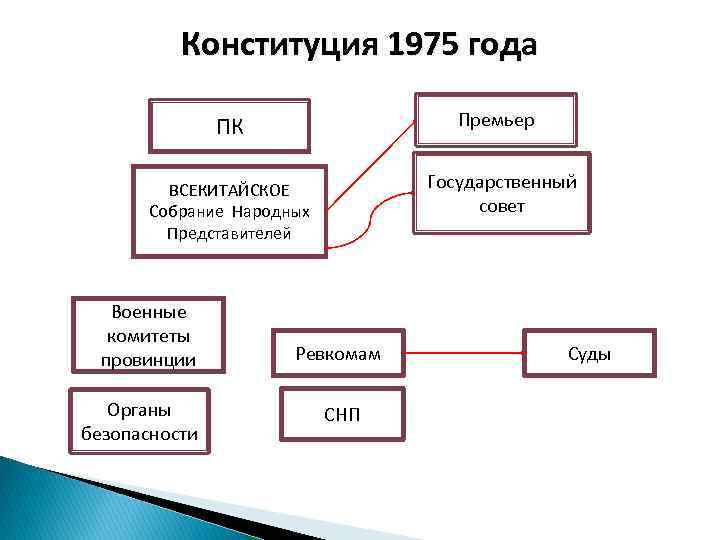 Конституция 1975 года

ПК

Премьер

ВСЕКИТАЙСКОЕ Собрание Народных Представителей

Государственный совет

Военные комитеты провинции

Ревкомам

Суды

Органы безопасности

СНП